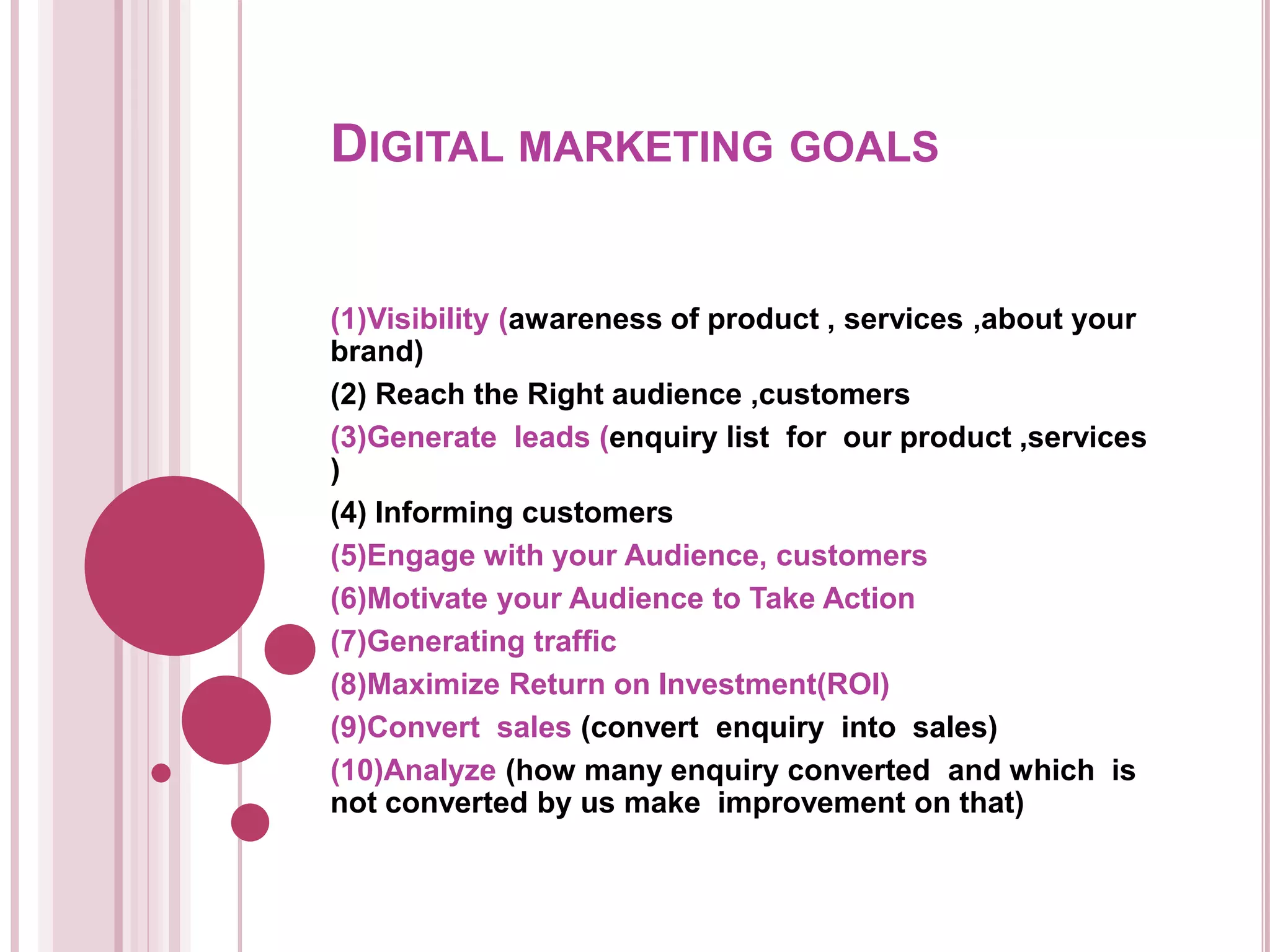 DIGITAL MARKETING GOALS

(1)Visibility (awareness of product , services ,about your brand)

(2) Reach the Right audience ,customers

(3)Generate leads (enquiry list for our product ,services )

(4) Informing customers

(5)Engage with your Audience, customers

(6)Motivate your Audience to Take Action

(7)Generating traffic

(8)Maximize Return on Investment(ROI)

(9)Convert sales (convert enquiry into sales)

(10)Analyze (how many enquiry converted and which is not converted by us make improvement on that)